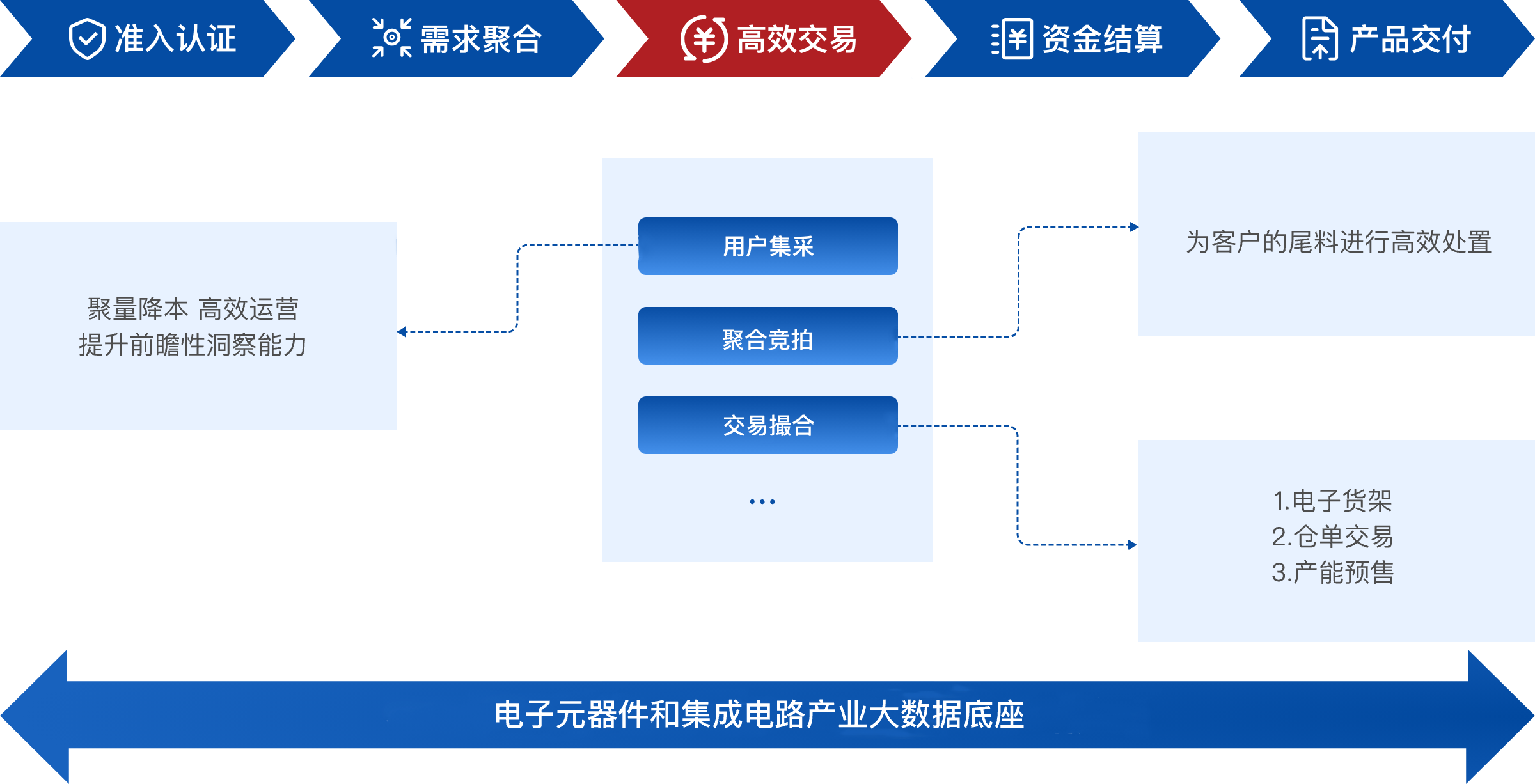 准入认证 需求聚合 高效交易 资金结算 产品交付

聚量降本 高效运营
提升前瞻性洞察能力

用户集采

聚合竞拍

交易撮合

...

为客户的尾料进行高效处置

1.电子货架
2.仓单交易
3.产能预售

电子元器件和集成电路产业大数据底座